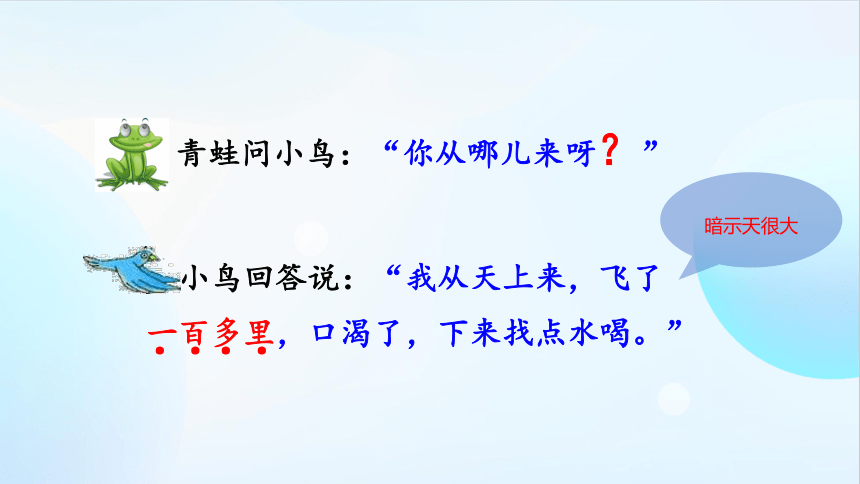 青蛙问小鸟：“你从哪儿来呀？”

暗示天很大

小鸟回答说：“我从天上来，飞了一百多里，口渴了，下来找点水喝。”